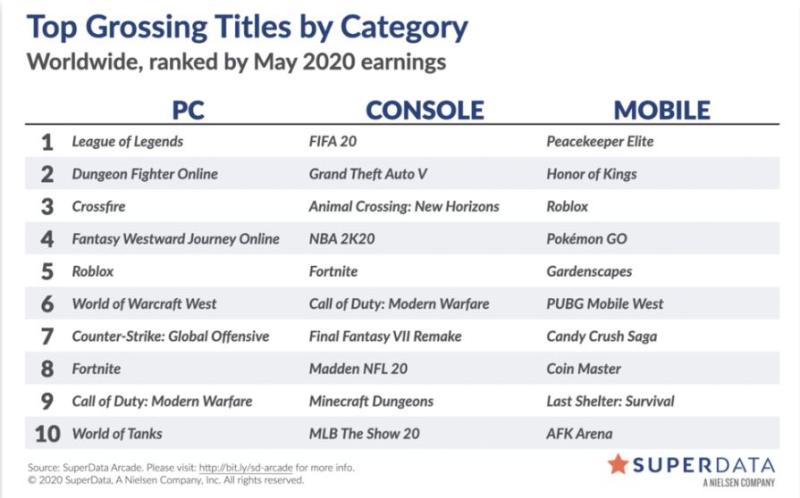 Top Grossing Titles by Category
Worldwide, ranked by May 2020 earnings

|  | PC | CONSOLE | MOBILE |
|---|---|---|---|
| 1 | League of Legends | FIFA 20 | Peacekeeper Elite |
| 2 | Dungeon Fighter Online | Grand Theft Auto V | Honor of Kings |
| 3 | Crossfire | Animal Crossing: New Horizons | Roblox |
| 4 | Fantasy Westward Journey Online | NBA 2K20 | Pokémon GO |
| 5 | Roblox | Fortnite | Gardenscapes |
| 6 | World of Warcraft West | Call of Duty: Modern Warfare | PUBG Mobile West |
| 7 | Counter-Strike: Global Offensive | Final Fantasy VII Remake | Candy Crush Saga |
| 8 | Fortnite | Madden NFL 20 | Coin Master |
| 9 | Call of Duty: Modern Warfare | Minecraft Dungeons | Last Shelter: Survival |
| 10 | World of Tanks | MLB The Show 20 | AFK Arena |

Source: SuperData Arcade. Please visit: http://bit.ly/sd-arcade for more info.
© 2020 SuperData, A Nielsen Company, Inc. All rights reserved.

SUPERDATA
A NIELSEN COMPANY